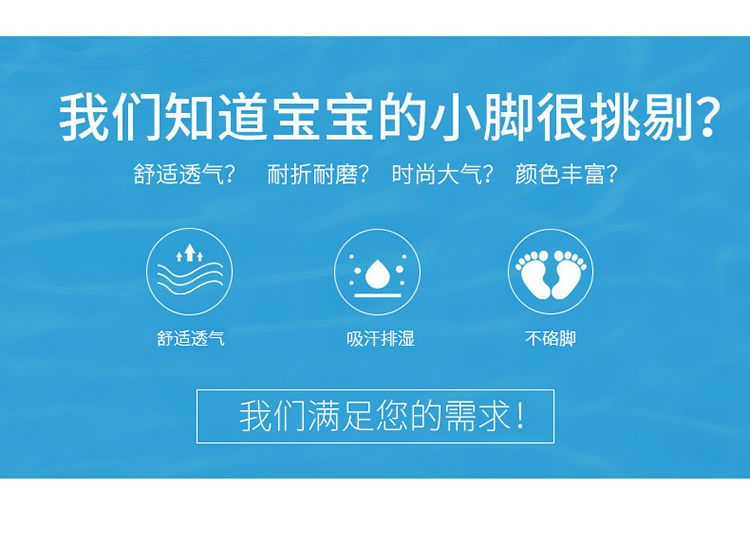 我们知道宝宝的小脚很挑剔?

舒适透气?　耐折耐磨?　时尚大气?　颜色丰富?

舒适透气

吸汗排湿

不硌脚

我们满足您的需求!